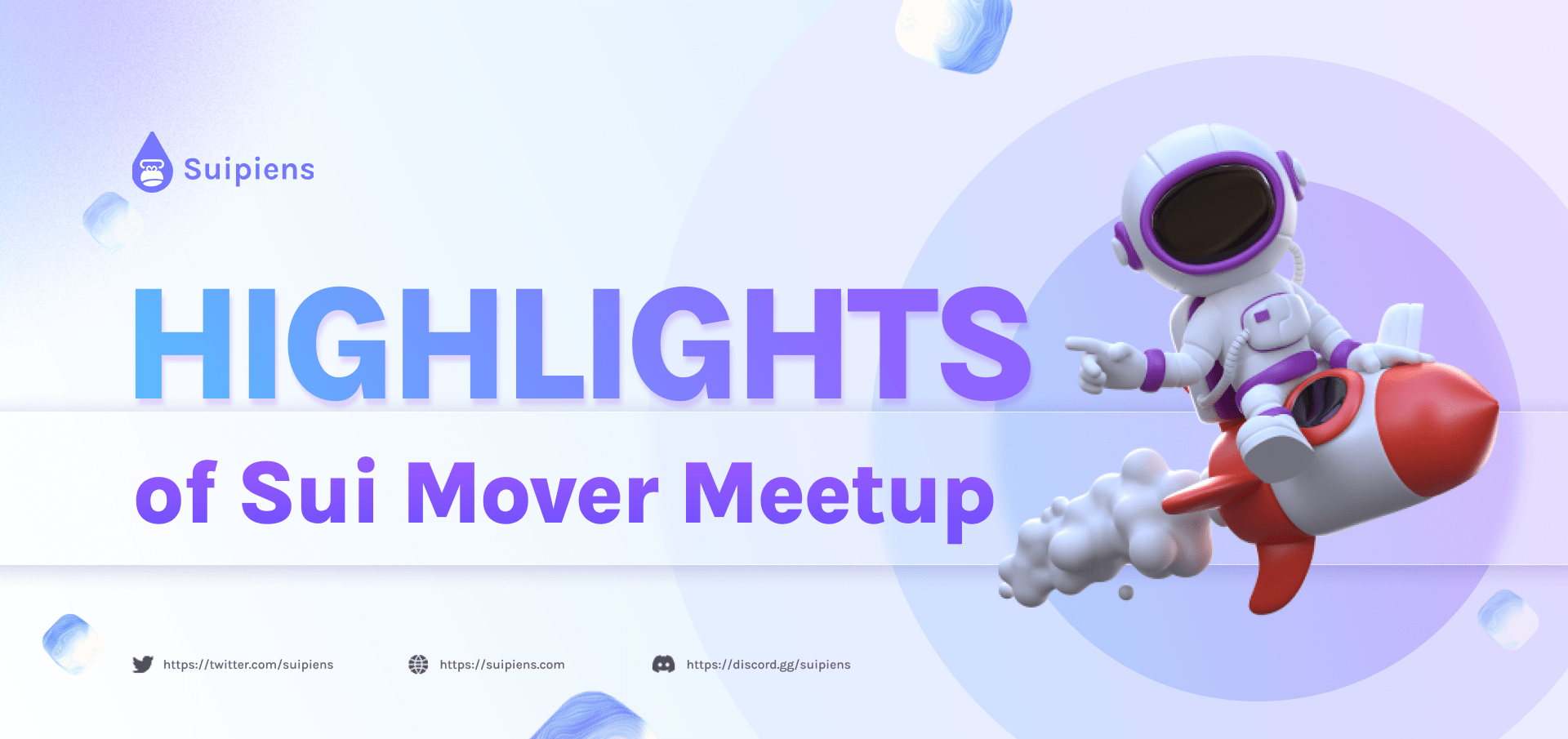 Suipiens

HIGHLIGHTS

of Sui Mover Meetup

https://twitter.com/suipiens https://suipiens.com https://discord.gg/suipiens